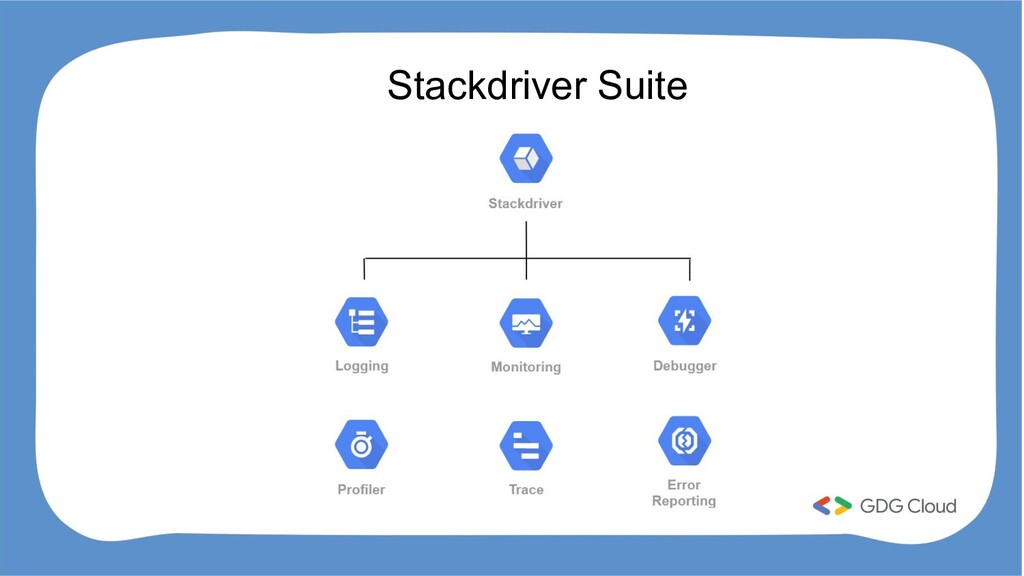 Stackdriver Suite

Stackdriver

Logging

Monitoring

Debugger

Profiler

Trace

Error Reporting

GDG Cloud